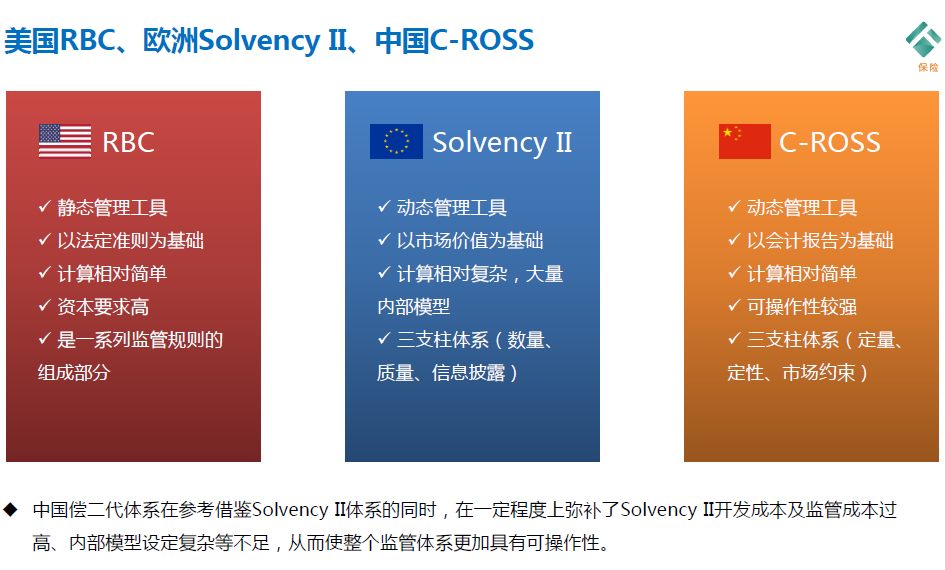 美国RBC、欧洲Solvency II、中国C-ROSS

保险

RBC

✓ 静态管理工具
✓ 以法定准则为基础
✓ 计算相对简单
✓ 资本要求高
✓ 是一系列监管规则的组成部分

Solvency II

✓ 动态管理工具
✓ 以市场价值为基础
✓ 计算相对复杂，大量内部模型
✓ 三支柱体系（数量、质量、信息披露）

C-ROSS

✓ 动态管理工具
✓ 以会计报告为基础
✓ 计算相对简单
✓ 可操作性较强
✓ 三支柱体系（定量、定性、市场约束）

◆ 中国偿二代体系在参考借鉴Solvency II体系的同时，在一定程度上弥补了Solvency II开发成本及监管成本过高、内部模型设定复杂等不足，从而使整个监管体系更加具有可操作性。